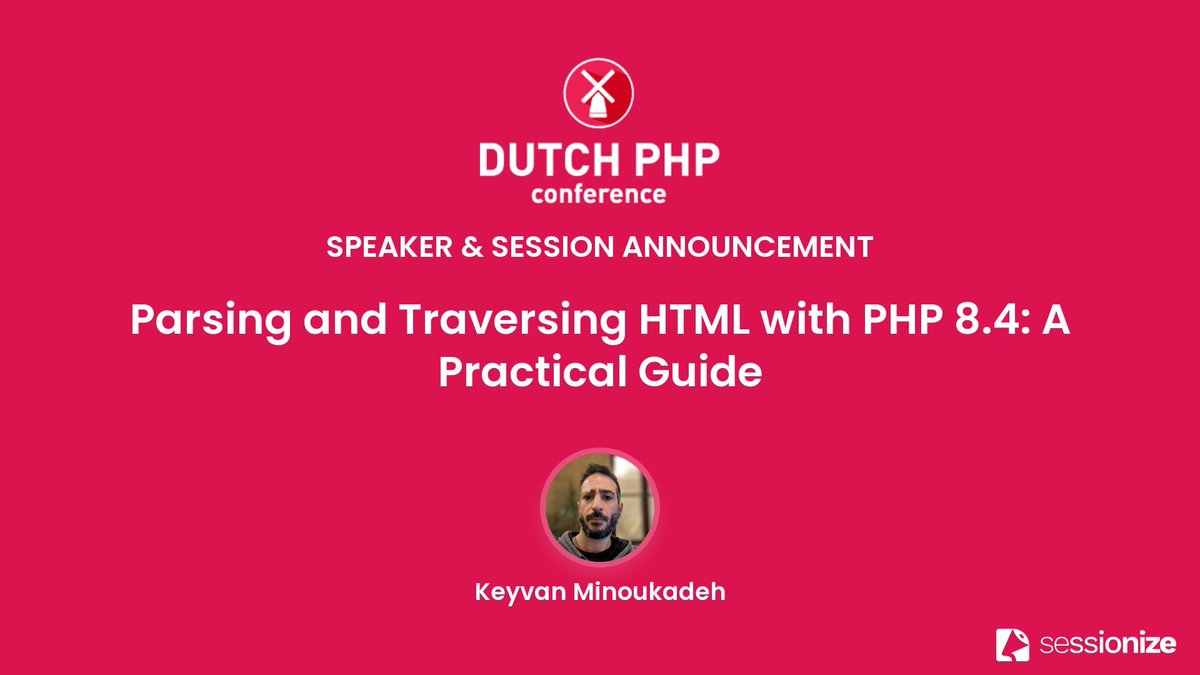 DUTCH PHP
conference

SPEAKER & SESSION ANNOUNCEMENT

Parsing and Traversing HTML with PHP 8.4: A Practical Guide

Keyvan Minoukadeh

sessionize